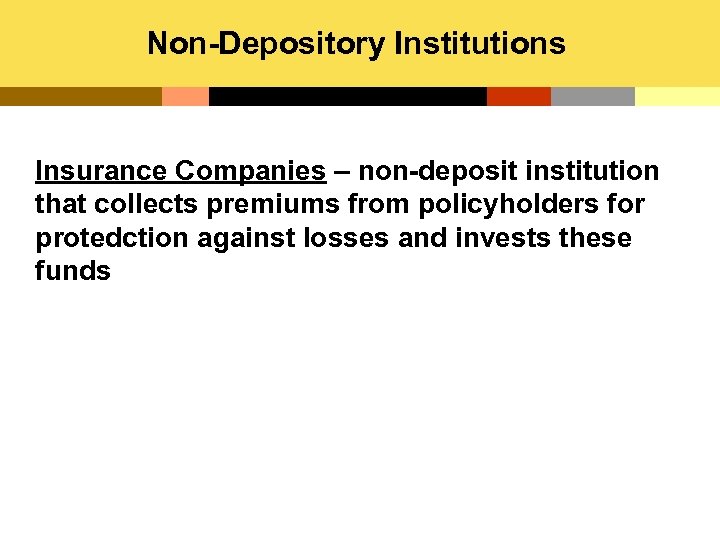 Non-Depository Institutions

Insurance Companies – non-deposit institution that collects premiums from policyholders for protedction against losses and invests these funds